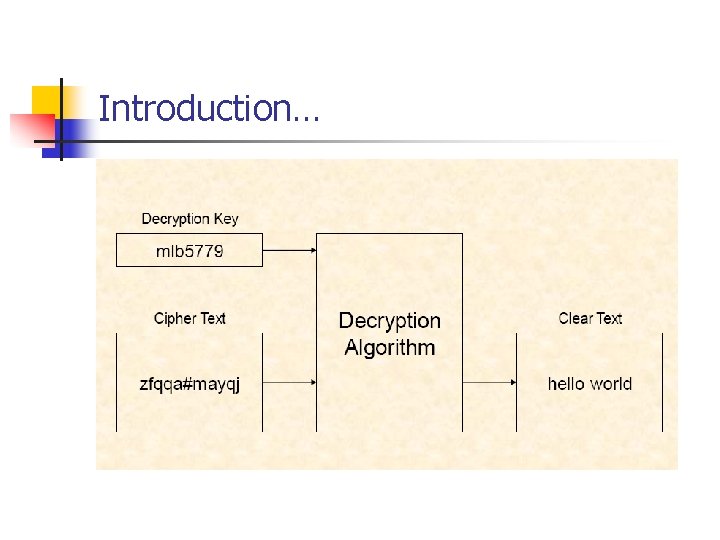 Introduction…

Decryption Key

mlb5779

Cipher Text

zfqqa#mayqj

Decryption Algorithm

Clear Text

hello world